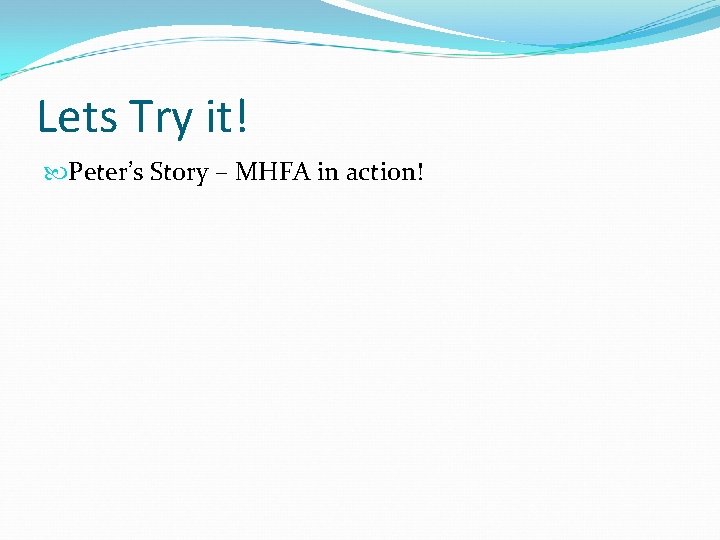 Lets Try it!

Peter's Story – MHFA in action!